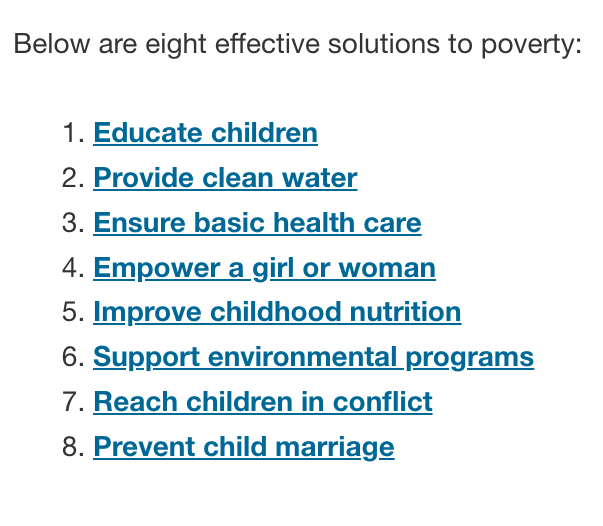 Below are eight effective solutions to poverty:

1. Educate children
2. Provide clean water
3. Ensure basic health care
4. Empower a girl or woman
5. Improve childhood nutrition
6. Support environmental programs
7. Reach children in conflict
8. Prevent child marriage